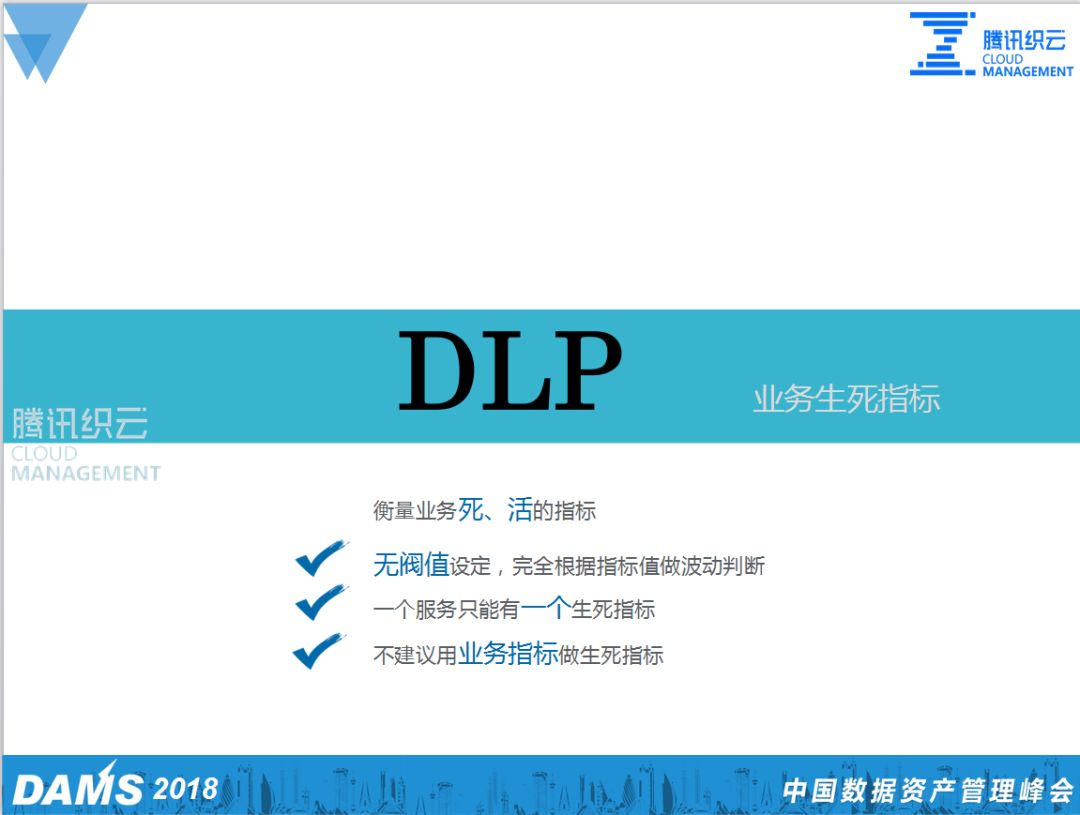 腾讯织云
CLOUD
MANAGEMENT

DLP

业务生死指标

腾讯织云
CLOUD
MANAGEMENT

衡量业务死、活的指标

无阀值设定，完全根据指标值做波动判断

一个服务只能有一个生死指标

不建议用业务指标做生死指标

DAMS 2018

中国数据资产管理峰会